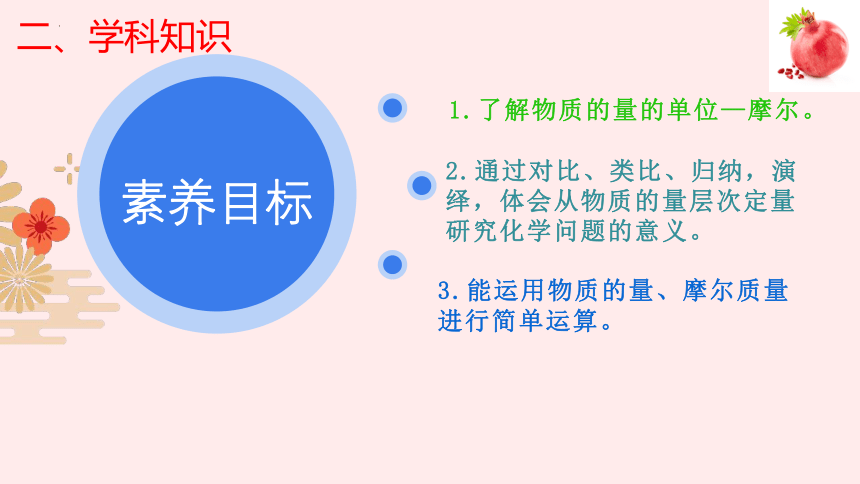 二、学科知识

素养目标

1.了解物质的量的单位—摩尔。

2.通过对比、类比、归纳，演绎，体会从物质的量层次定量研究化学问题的意义。

3.能运用物质的量、摩尔质量进行简单运算。